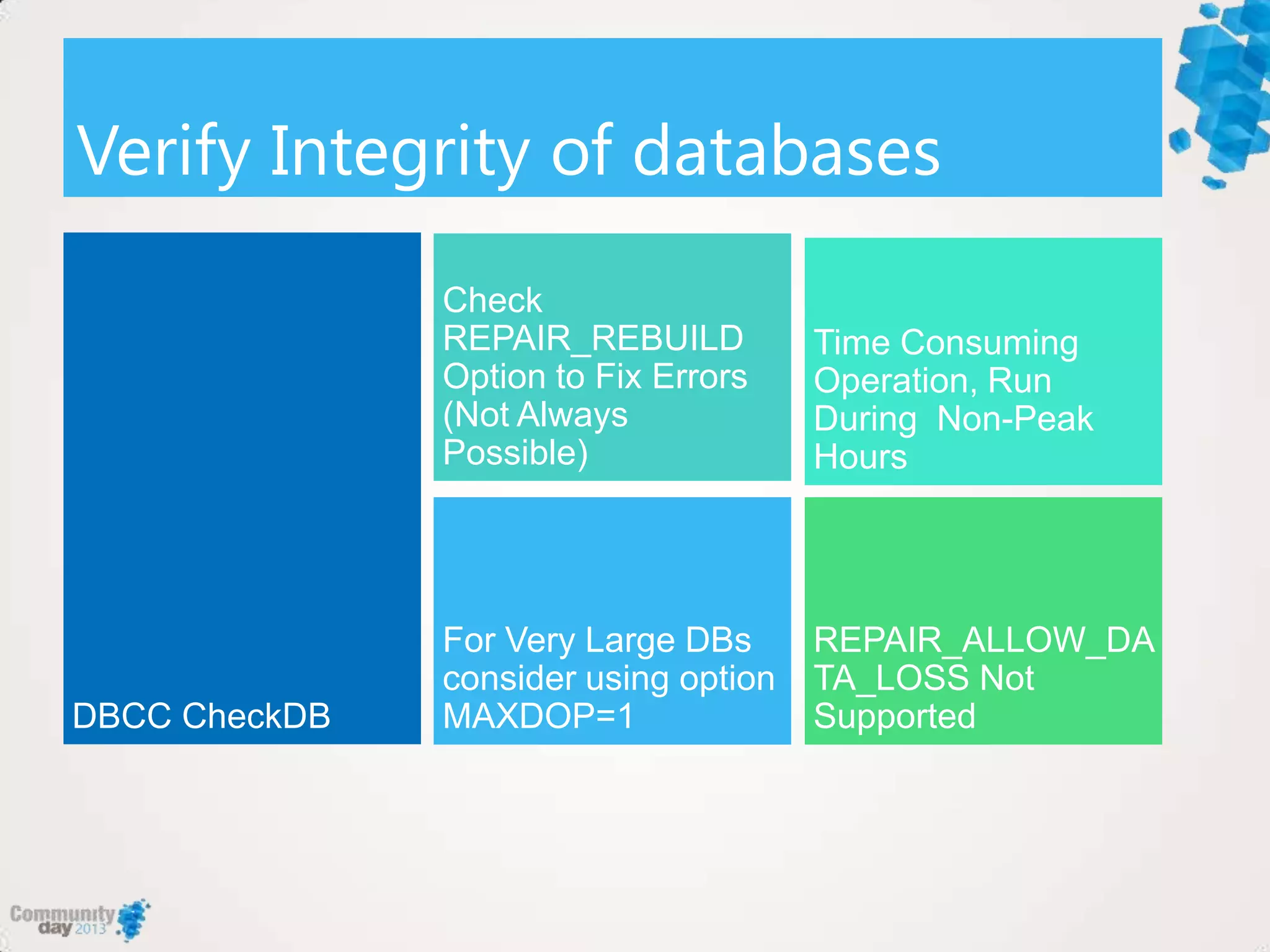 Verify Integrity of databases

DBCC CheckDB

Check REPAIR_REBUILD Option to Fix Errors (Not Always Possible)

Time Consuming Operation, Run During Non-Peak Hours

For Very Large DBs consider using option MAXDOP=1

REPAIR_ALLOW_DATA_LOSS Not Supported

Community day 2013